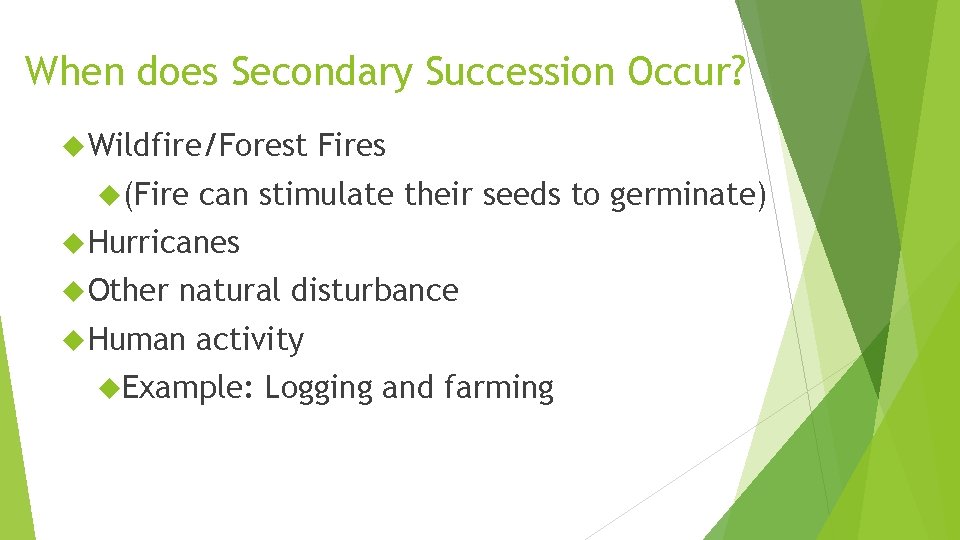 When does Secondary Succession Occur?

Wildfire/Forest Fires

(Fire can stimulate their seeds to germinate)

Hurricanes

Other natural disturbance

Human activity

Example: Logging and farming